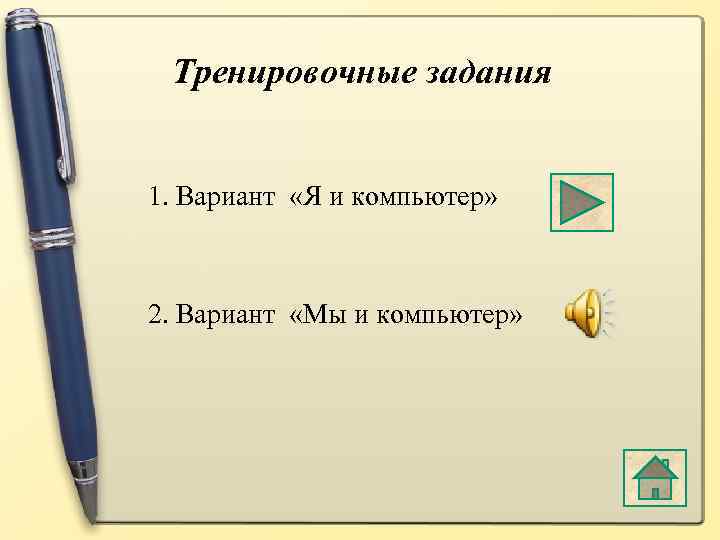 Тренировочные задания

1. Вариант «Я и компьютер»

2. Вариант «Мы и компьютер»